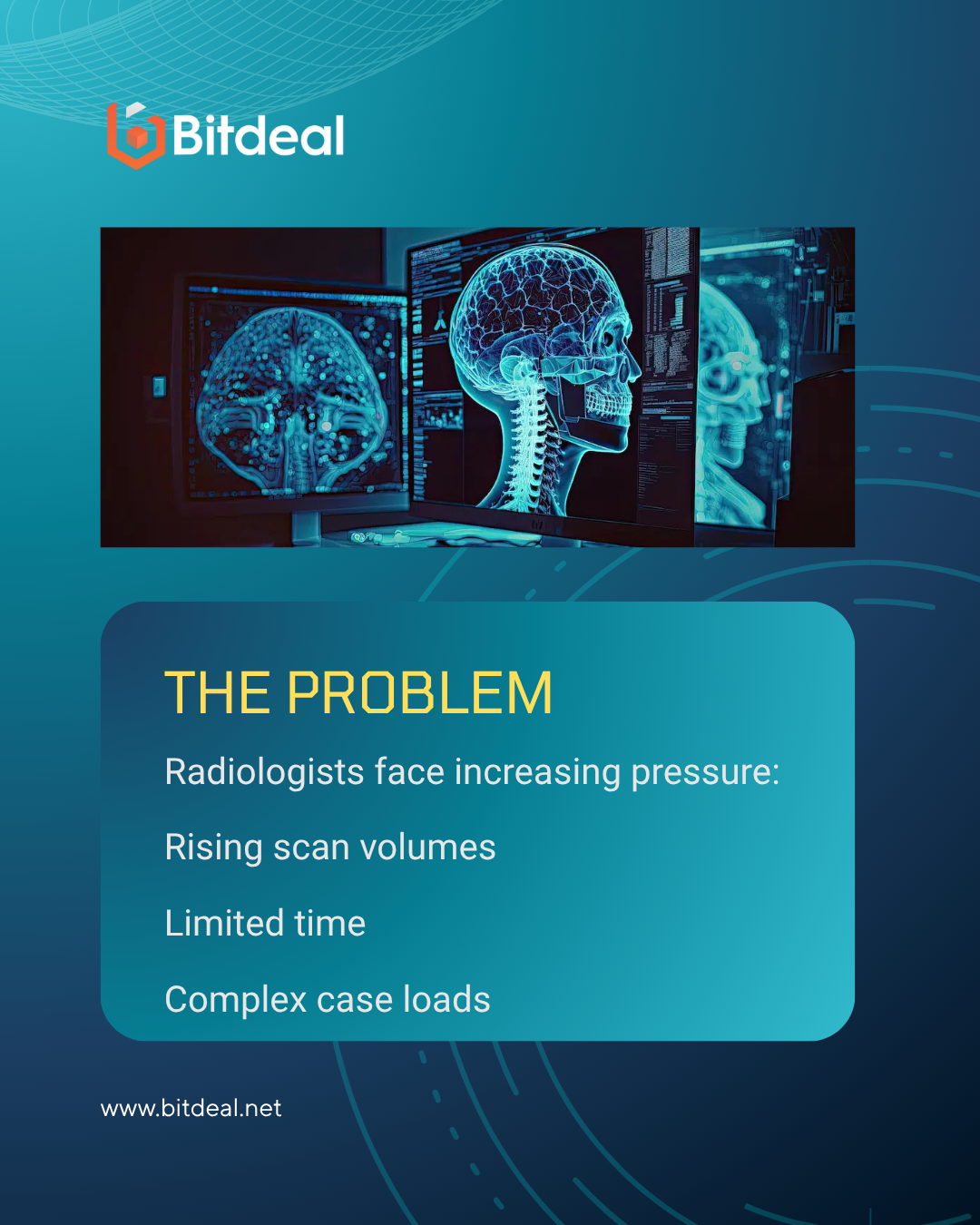 Bitdeal

THE PROBLEM

Radiologists face increasing pressure:

Rising scan volumes

Limited time

Complex case loads

www.bitdeal.net